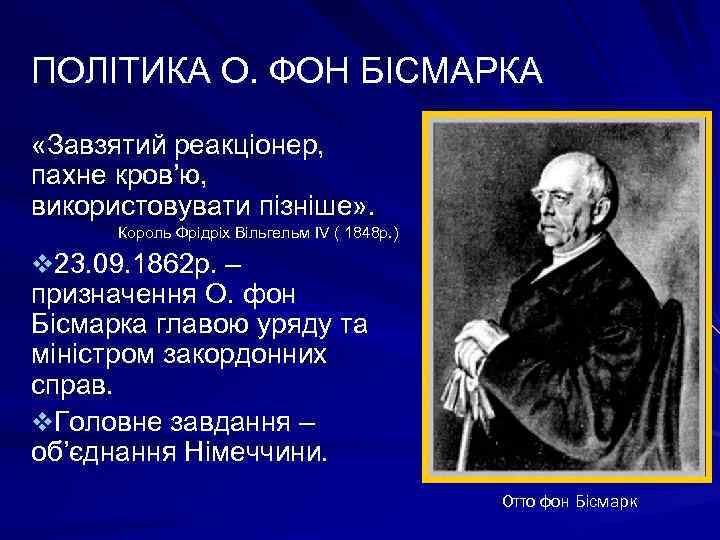 ПОЛІТИКА О. ФОН БІСМАРКА

«Завзятий реакціонер, пахне кров'ю, використовувати пізніше».

Король Фрідріх Вільгельм IV ( 1848р.)

❖23.09.1862р. – призначення О. фон Бісмарка главою уряду та міністром закордонних справ.

❖Головне завдання – об'єднання Німеччини.

Отто фон Бісмарк